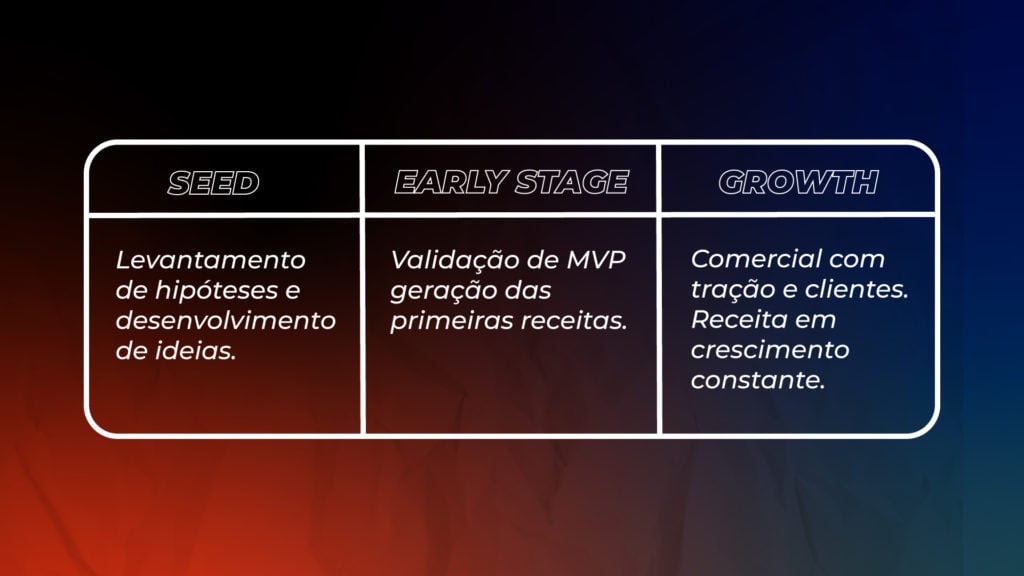 | SEED | EARLY STAGE | GROWTH |
|---|---|---|
| Levantamento de hipóteses e desenvolvimento de ideias. | Validação de MVP geração das primeiras receitas. | Comercial com tração e clientes. Receita em crescimento constante. |